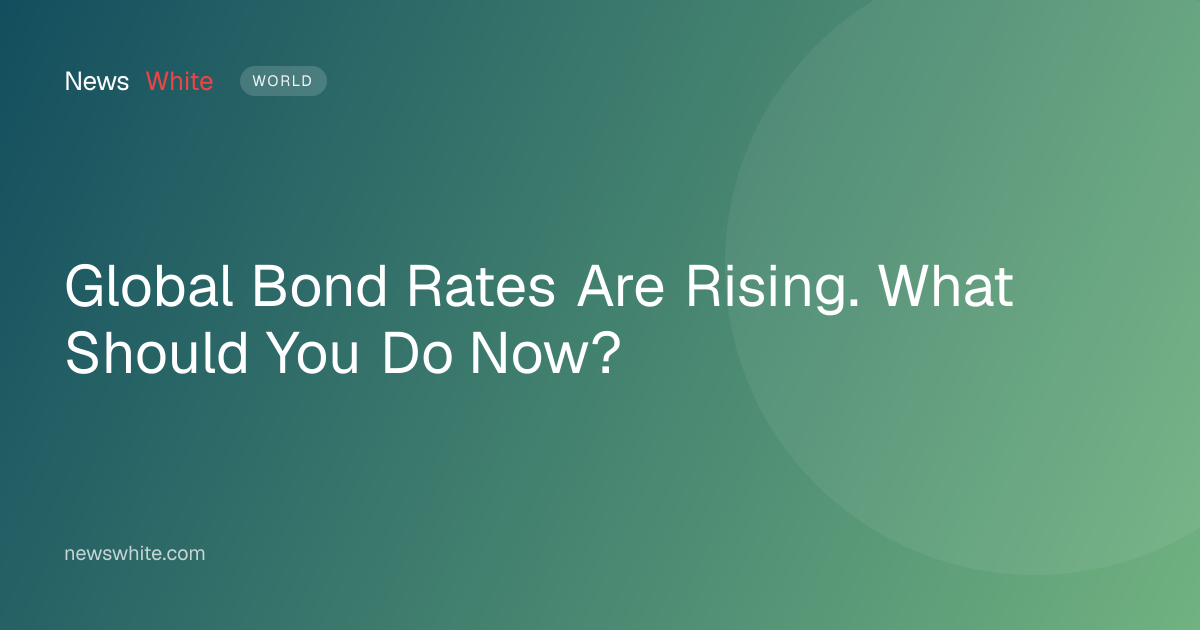 News White WORLD

Global Bond Rates Are Rising. What Should You Do Now?

newswhite.com